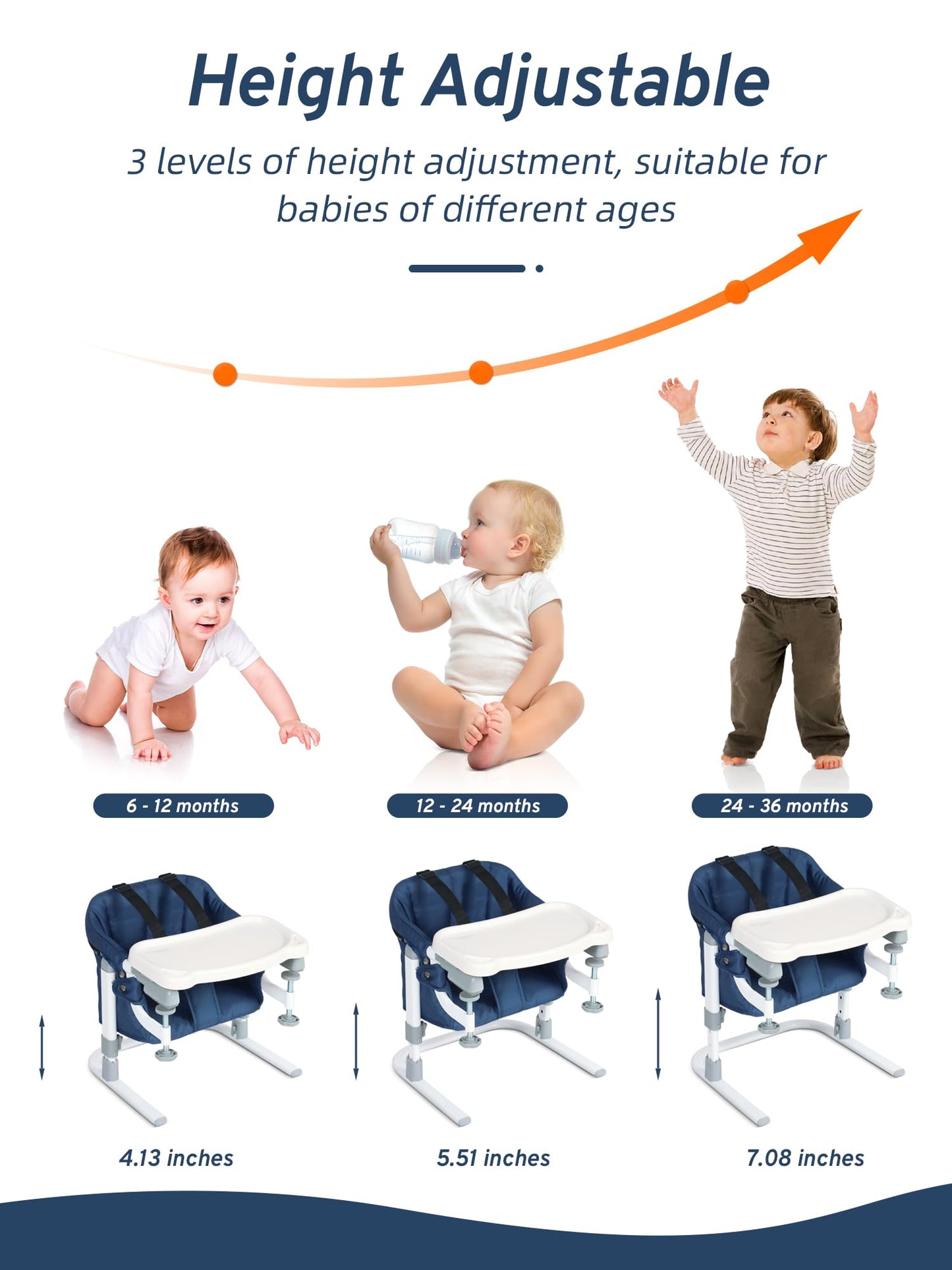 Height Adjustable

3 levels of height adjustment, suitable for babies of different ages

6 - 12 months

12 - 24 months

24 - 36 months

4.13 inches

5.51 inches

7.08 inches